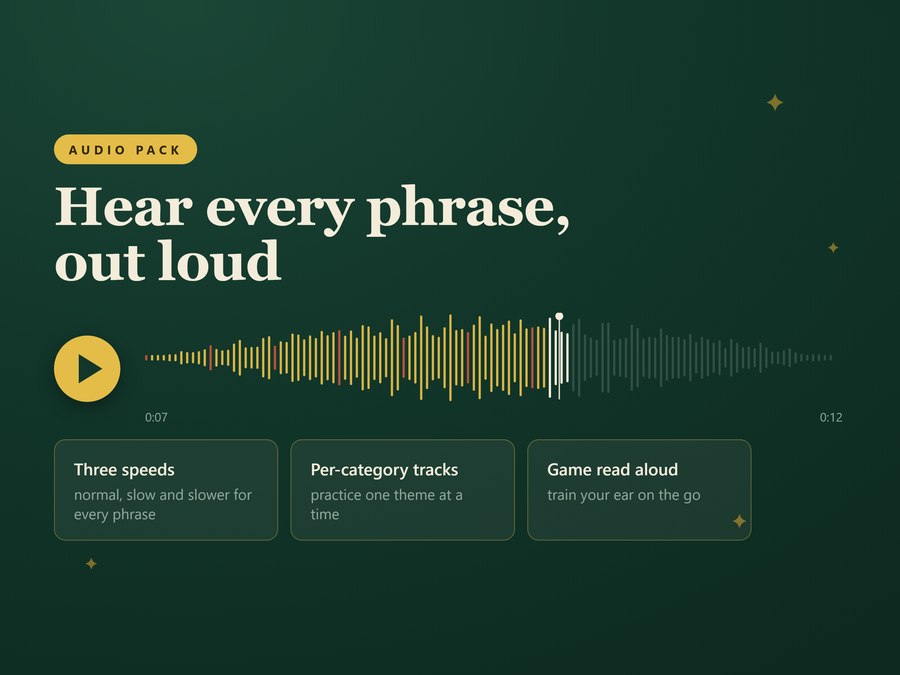 AUDIO PACK

Hear every phrase, out loud

0:07

0:12

Three speeds
normal, slow and slower for every phrase

Per-category tracks
practice one theme at a time

Game read aloud
train your ear on the go